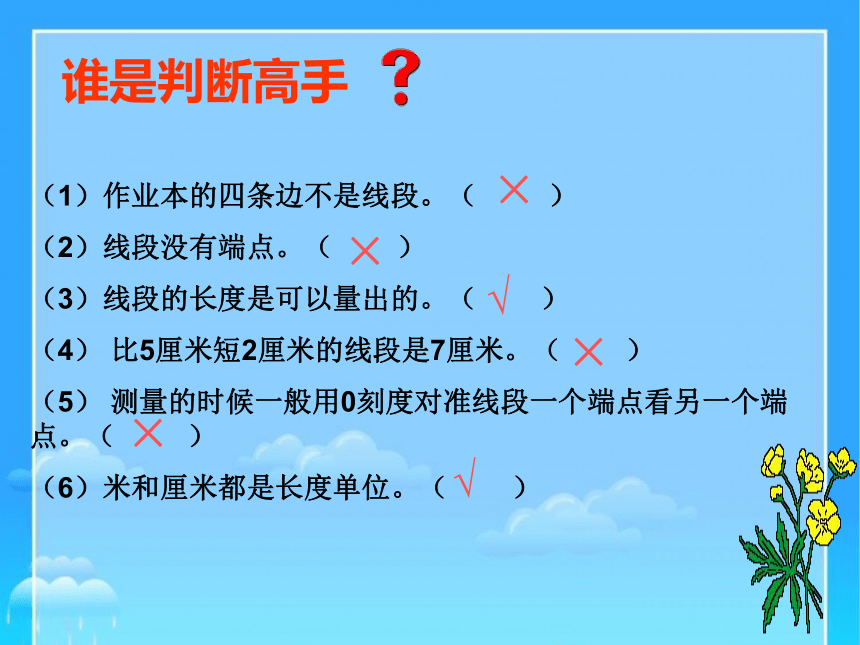 谁是判断高手 ？

（1）作业本的四条边不是线段。（ × ）

（2）线段没有端点。（ × ）

（3）线段的长度是可以量出的。（ √ ）

（4） 比5厘米短2厘米的线段是7厘米。（ × ）

（5） 测量的时候一般用0刻度对准线段一个端点看另一个端点。（ × ）

（6）米和厘米都是长度单位。（ √ ）